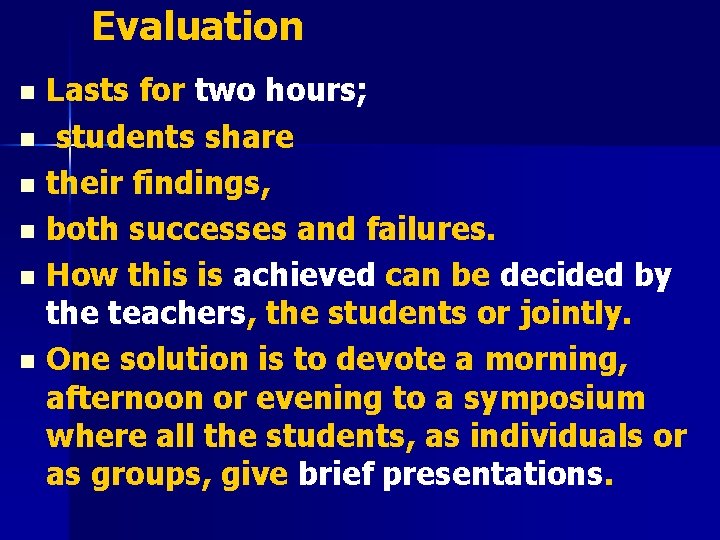 Evaluation

- Lasts for two hours;
- students share
- their findings,
- both successes and failures.
- How this is achieved can be decided by the teachers, the students or jointly.
- One solution is to devote a morning, afternoon or evening to a symposium where all the students, as individuals or as groups, give brief presentations.